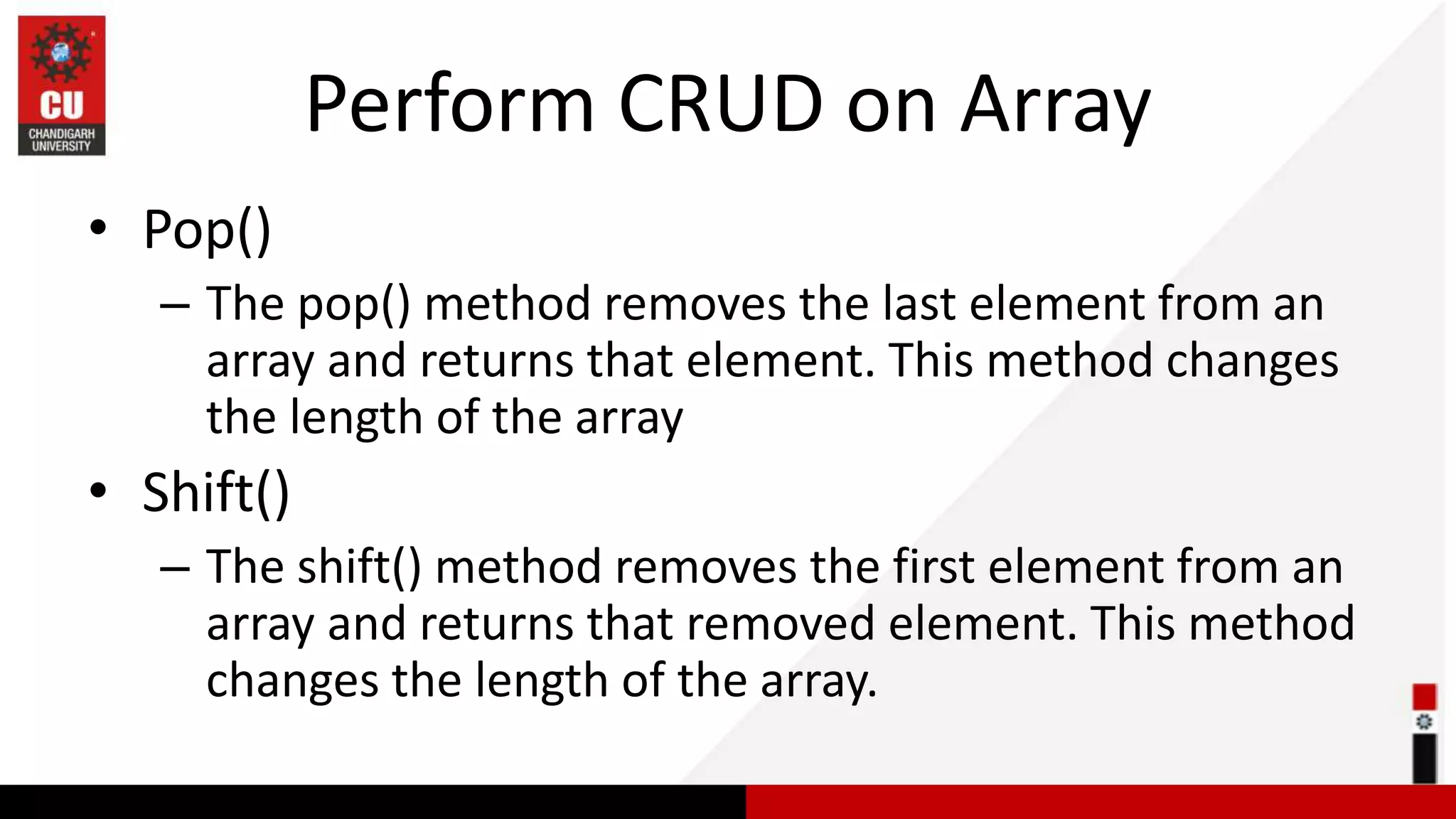 CU
CHANDIGARH UNIVERSITY

Perform CRUD on Array

• Pop()
– The pop() method removes the last element from an array and returns that element. This method changes the length of the array

• Shift()
– The shift() method removes the first element from an array and returns that removed element. This method changes the length of the array.